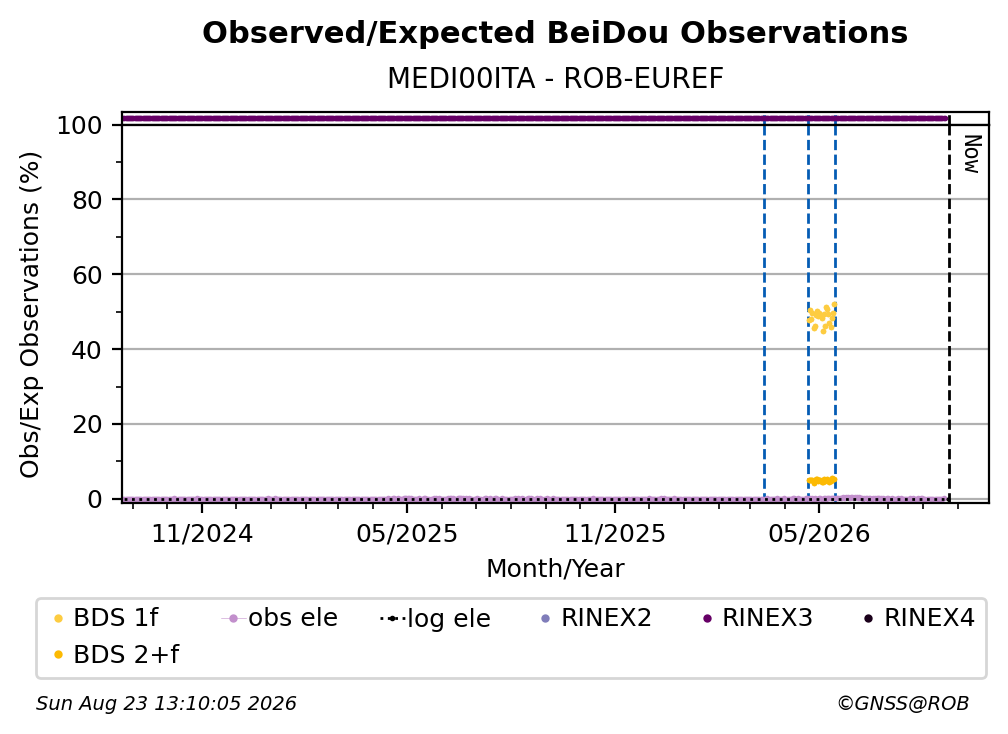 Observed/Expected BeiDou Observations
MEDI00ITA - ROB-EUREF

Obs/Exp Observations (%)

100
80
60
40
20
0

Now

11/2024
05/2025
11/2025
05/2026

Month/Year

BDS 1f
obs ele
log ele
RINEX2
RINEX3
RINEX4
BDS 2+f

Sun Aug 23 13:10:05 2026
©GNSS@ROB